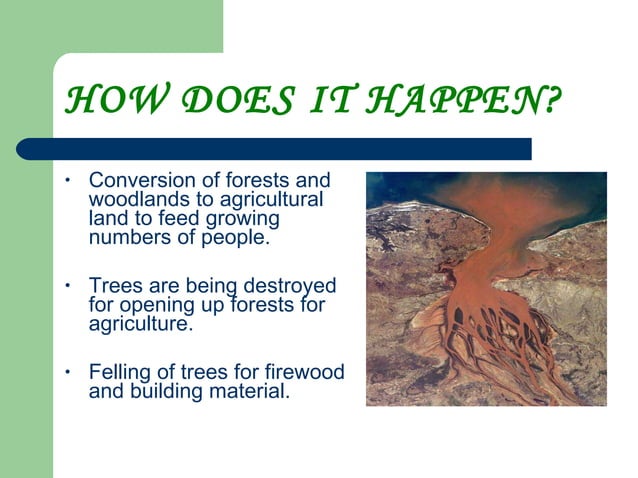 HOW DOES IT HAPPEN?

• Conversion of forests and woodlands to agricultural land to feed growing numbers of people.

• Trees are being destroyed for opening up forests for agriculture.

• Felling of trees for firewood and building material.